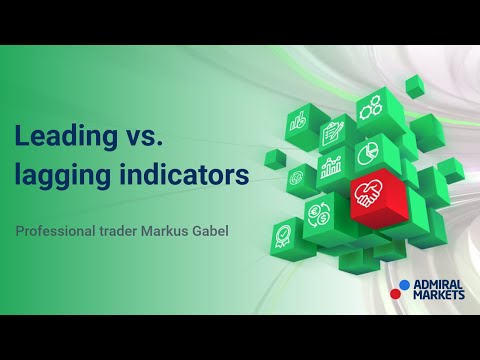 Leading vs. lagging indicators

Professional trader Markus Gabel

ADMIRAL MARKETS